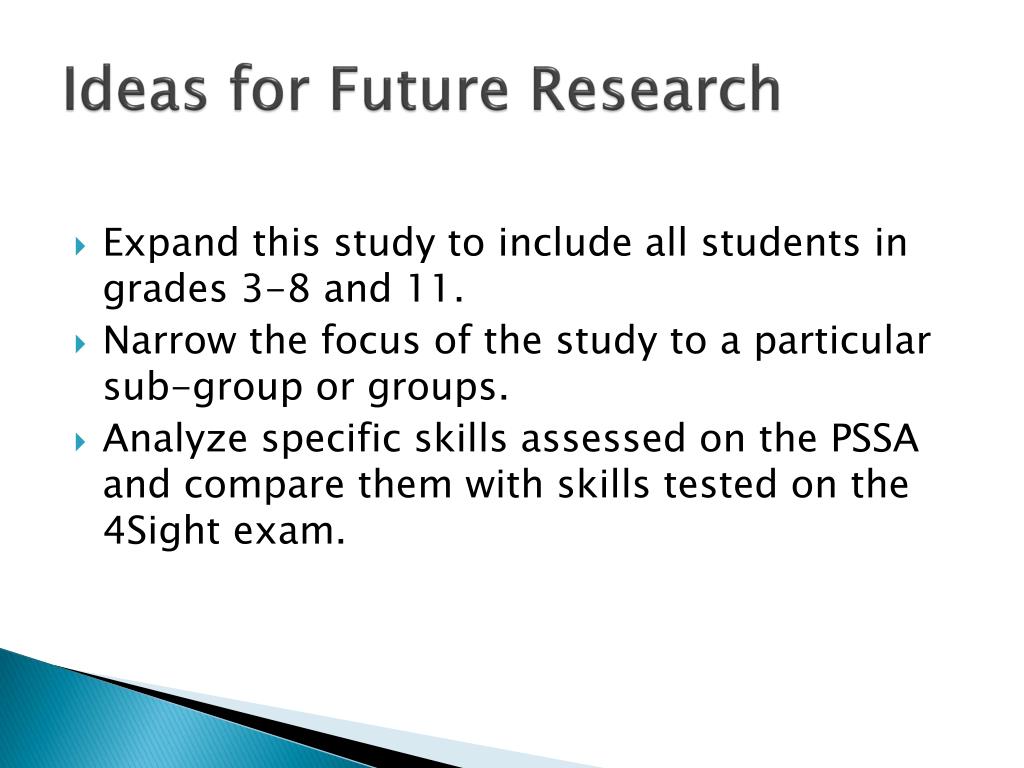 Ideas for Future Research

Expand this study to include all students in grades 3-8 and 11.

Narrow the focus of the study to a particular sub-group or groups.

Analyze specific skills assessed on the PSSA and compare them with skills tested on the 4Sight exam.